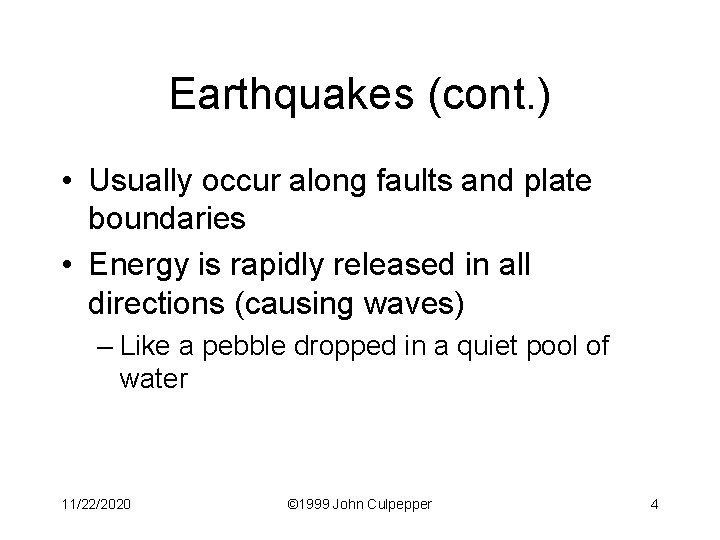 Earthquakes (cont.)

• Usually occur along faults and plate boundaries

• Energy is rapidly released in all directions (causing waves)

– Like a pebble dropped in a quiet pool of water

11/22/2020

©1999 John Culpepper

4